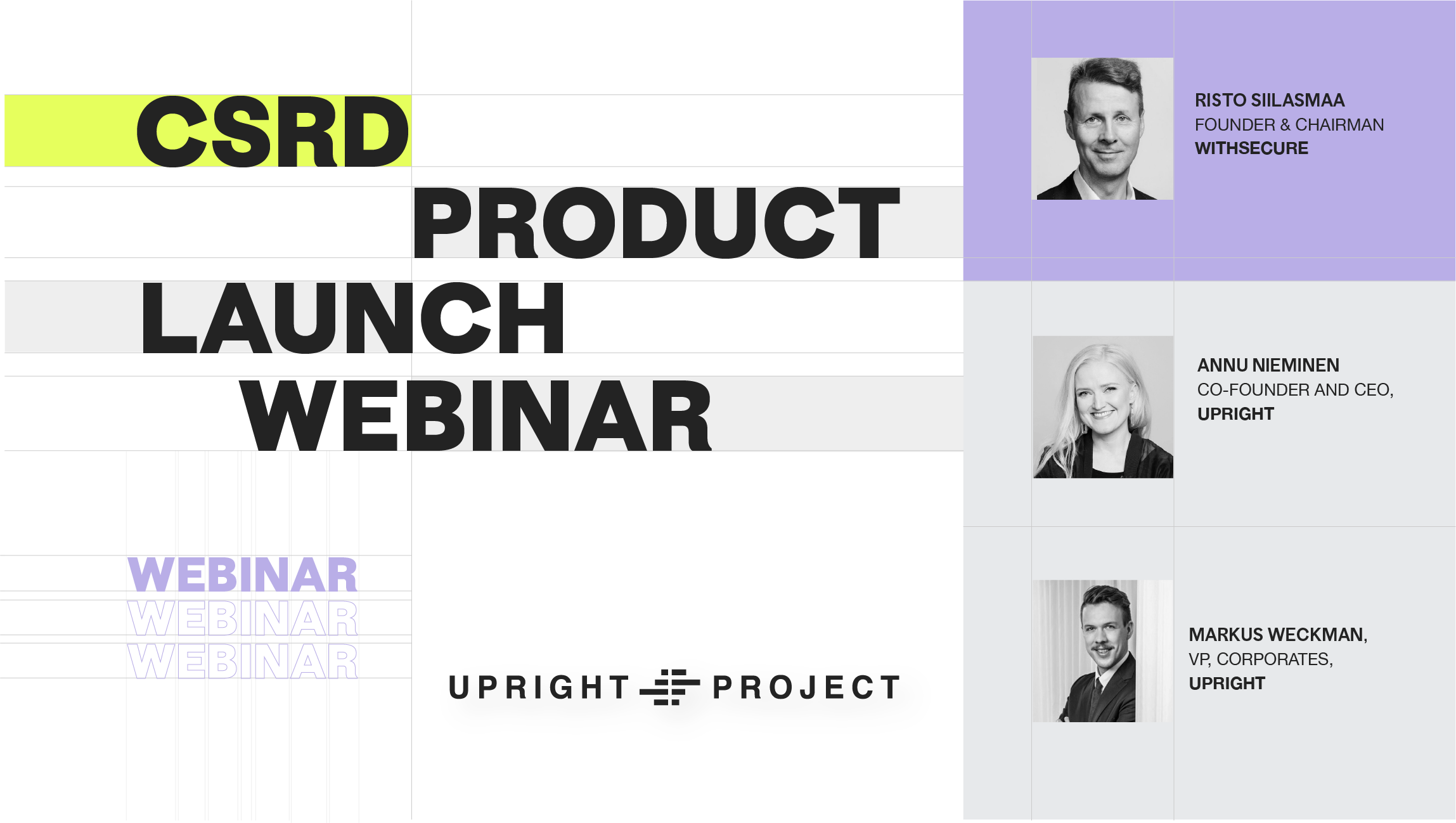 CSRD
PRODUCT
LAUNCH
WEBINAR

WEBINAR
WEBINAR
WEBINAR

UPRIGHT PROJECT

RISTO SIILASMAA
FOUNDER & CHAIRMAN
WITHSECURE

ANNU NIEMINEN
CO-FOUNDER AND CEO,
UPRIGHT

MARKUS WECKMAN,
VP, CORPORATES,
UPRIGHT